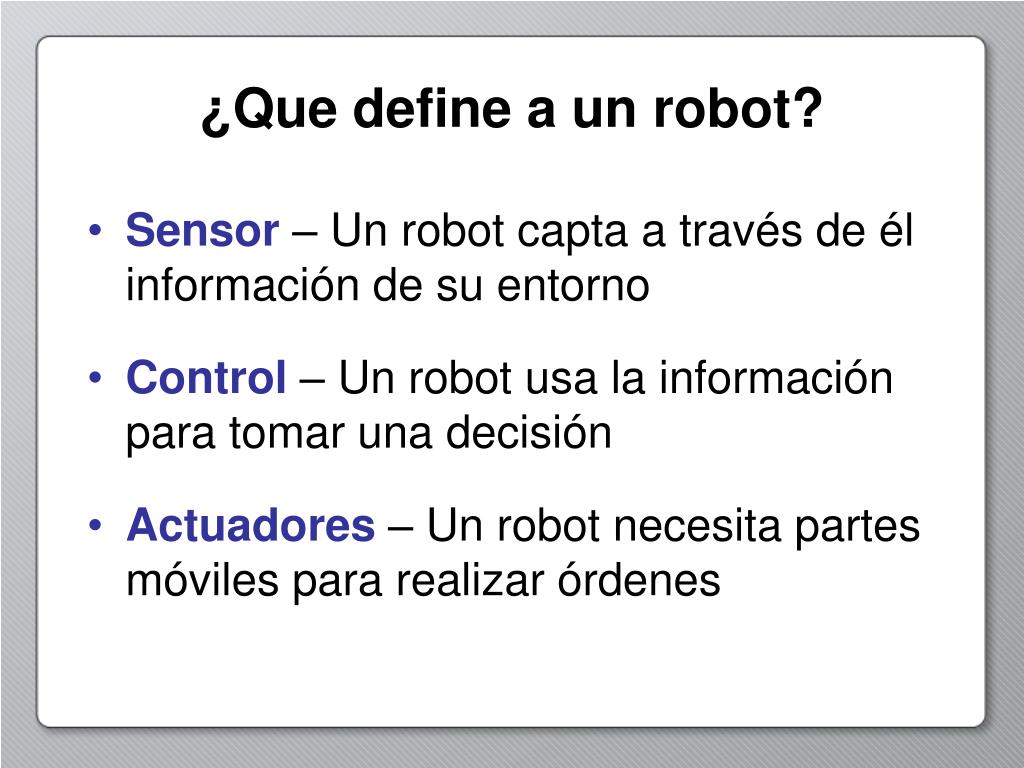 ¿Que define a un robot?

• Sensor – Un robot capta a través de él información de su entorno

• Control – Un robot usa la información para tomar una decisión

• Actuadores – Un robot necesita partes móviles para realizar órdenes